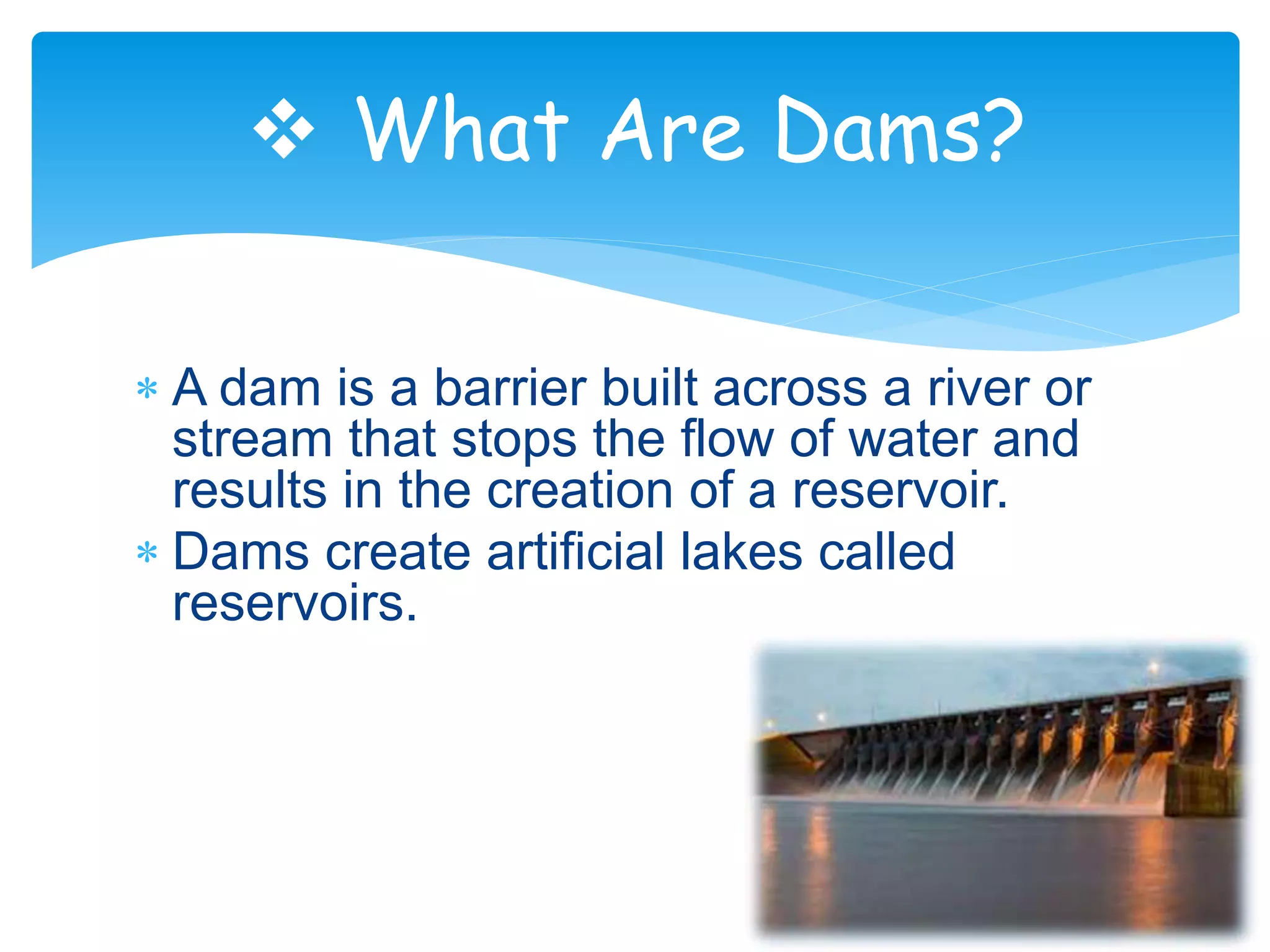 ❖ What Are Dams?

* A dam is a barrier built across a river or stream that stops the flow of water and results in the creation of a reservoir.
* Dams create artificial lakes called reservoirs.